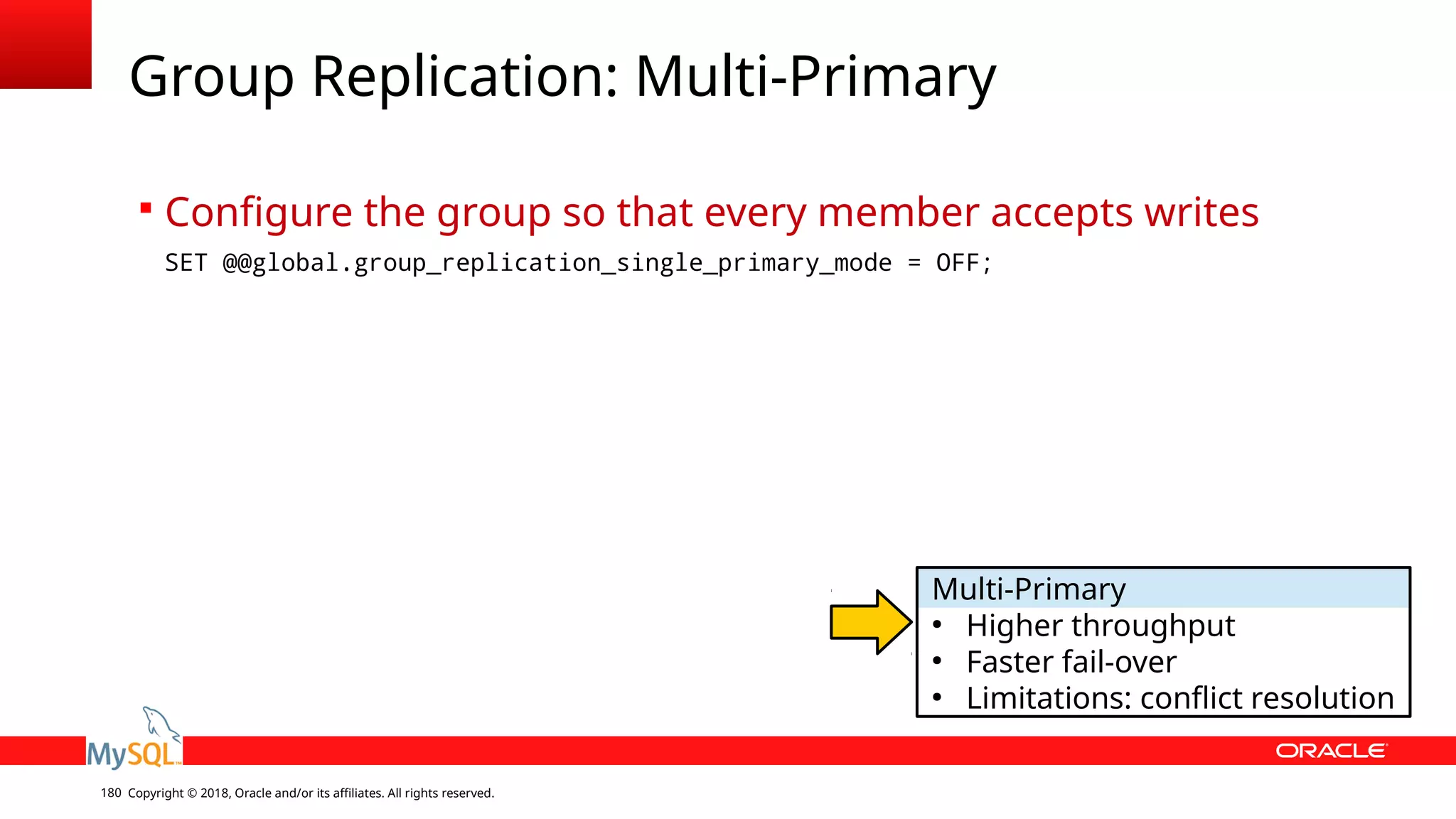 Group Replication: Multi-Primary

▪ Configure the group so that every member accepts writes

SET @@global.group_replication_single_primary_mode = OFF;

Multi-Primary
• Higher throughput
• Faster fail-over
• Limitations: conflict resolution

MySQL

ORACLE

180 Copyright © 2018, Oracle and/or its affiliates. All rights reserved.